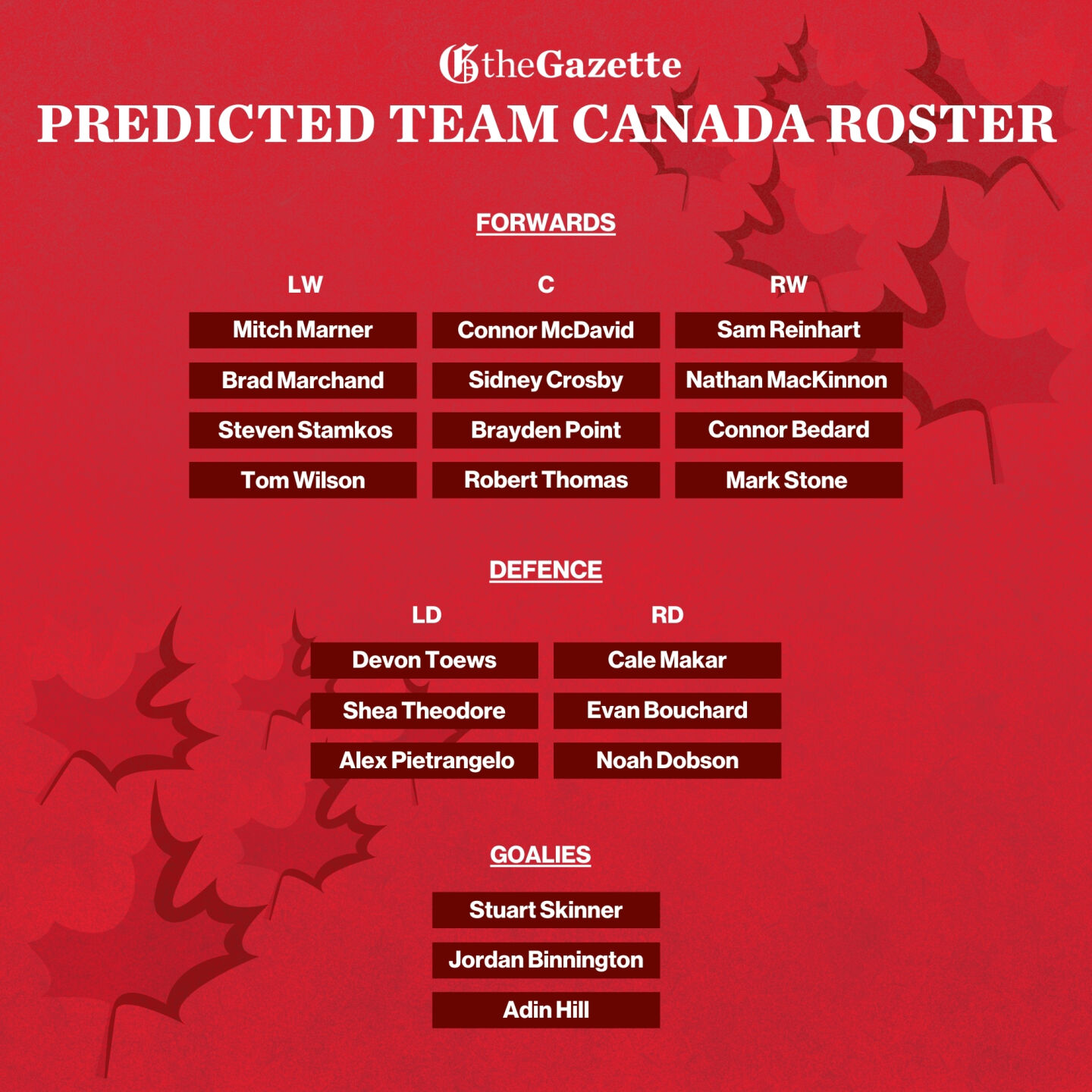 theGazette

PREDICTED TEAM CANADA ROSTER

FORWARDS

| LW | C | RW |
|---|---|---|
| Mitch Marner | Connor McDavid | Sam Reinhart |
| Brad Marchand | Sidney Crosby | Nathan MacKinnon |
| Steven Stamkos | Brayden Point | Connor Bedard |
| Tom Wilson | Robert Thomas | Mark Stone |

DEFENCE

| LD | RD |
|---|---|
| Devon Toews | Cale Makar |
| Shea Theodore | Evan Bouchard |
| Alex Pietrangelo | Noah Dobson |

GOALIES

Stuart Skinner

Jordan Binnington

Adin Hill